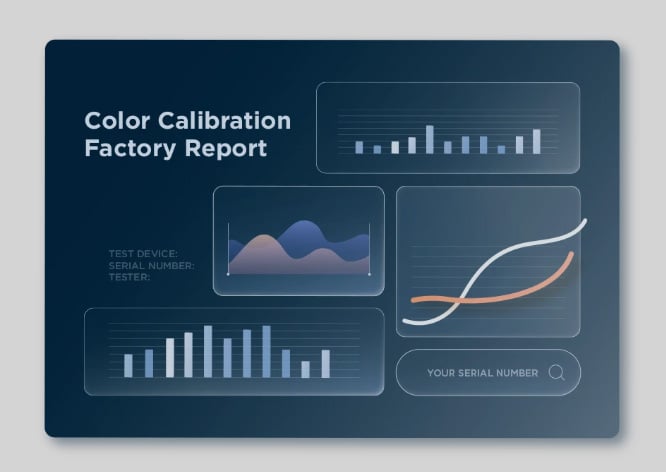 Color Calibration Factory Report

TEST DEVICE:
SERIAL NUMBER:
TESTER:

YOUR SERIAL NUMBER